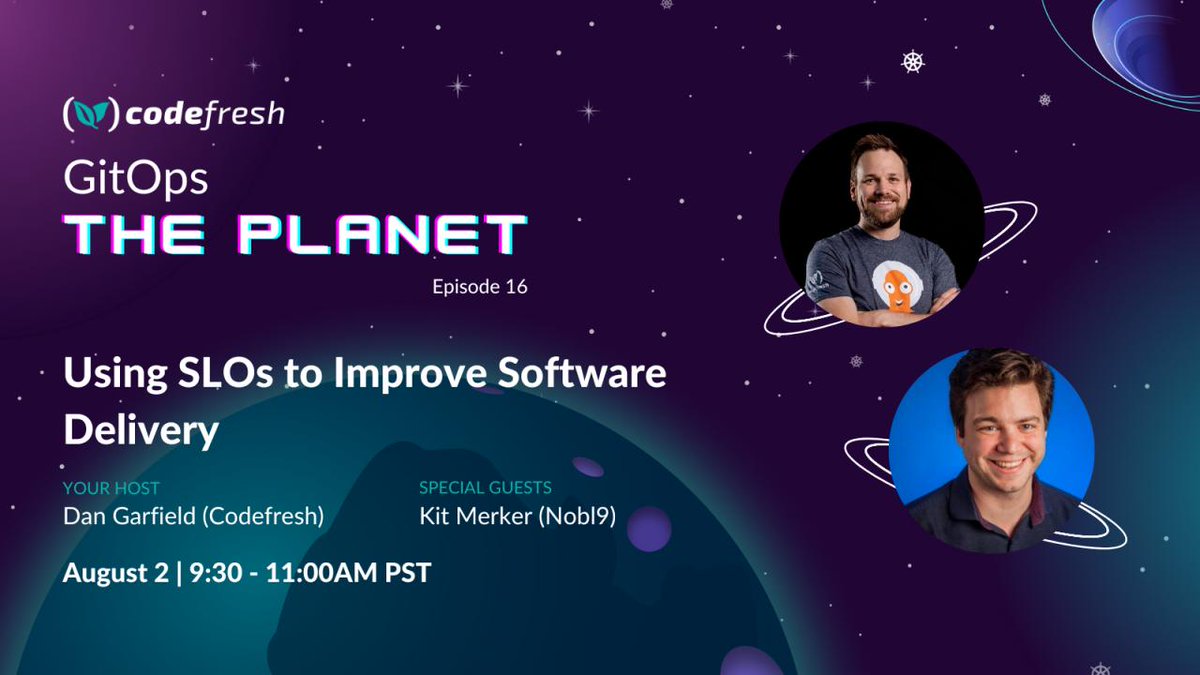 codefresh

GitOps
THE PLANET
Episode 16

Using SLOs to Improve Software Delivery

YOUR HOST
Dan Garfield (Codefresh)

SPECIAL GUESTS
Kit Merker (Nobl9)

August 2 | 9:30 - 11:00AM PST